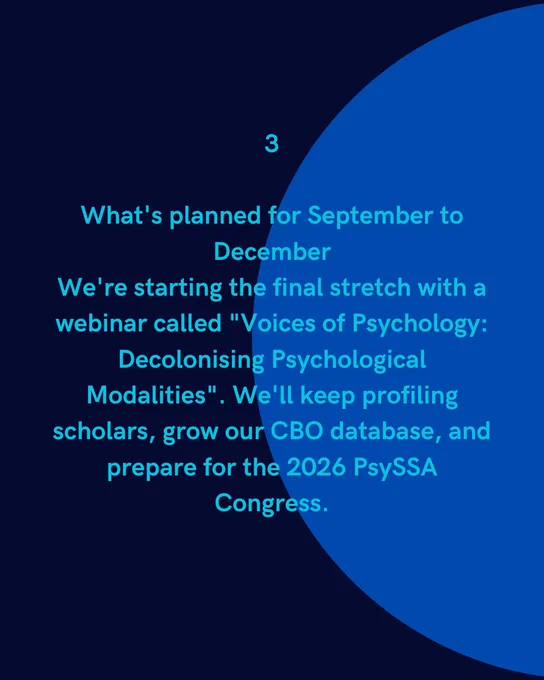 3

What's planned for September to December
We're starting the final stretch with a webinar called "Voices of Psychology: Decolonising Psychological Modalities". We'll keep profiling scholars, grow our CBO database, and prepare for the 2026 PsySSA Congress.